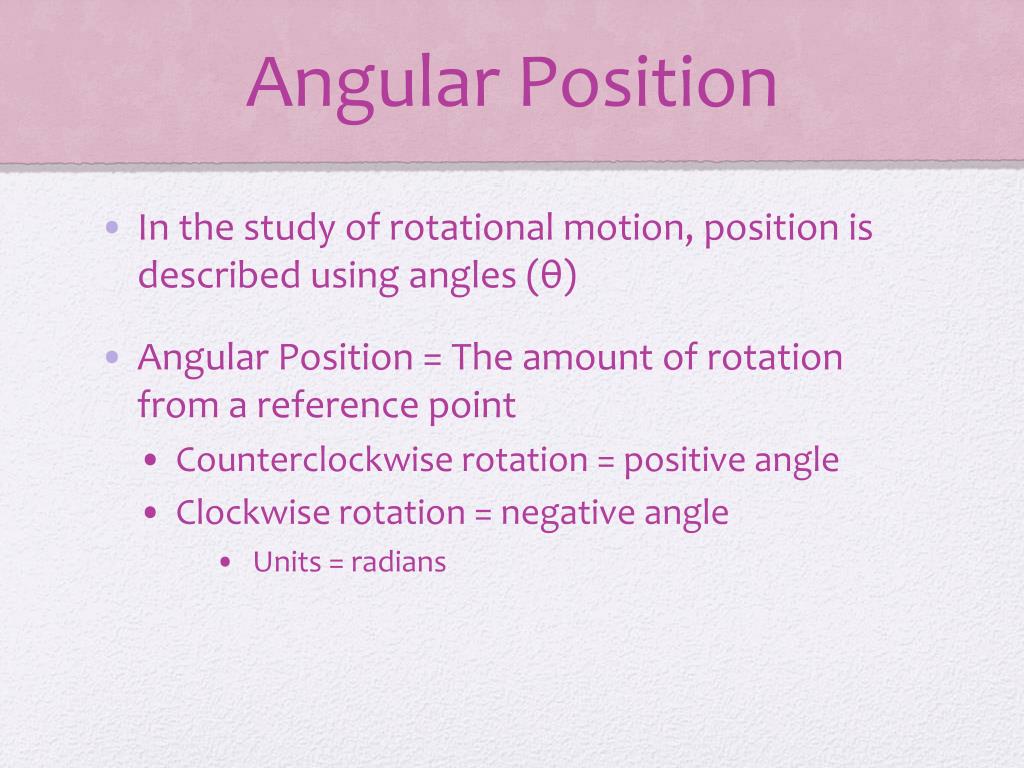 Angular Position

• In the study of rotational motion, position is described using angles (θ)

• Angular Position = The amount of rotation from a reference point
  • Counterclockwise rotation = positive angle
  • Clockwise rotation = negative angle
    • Units = radians